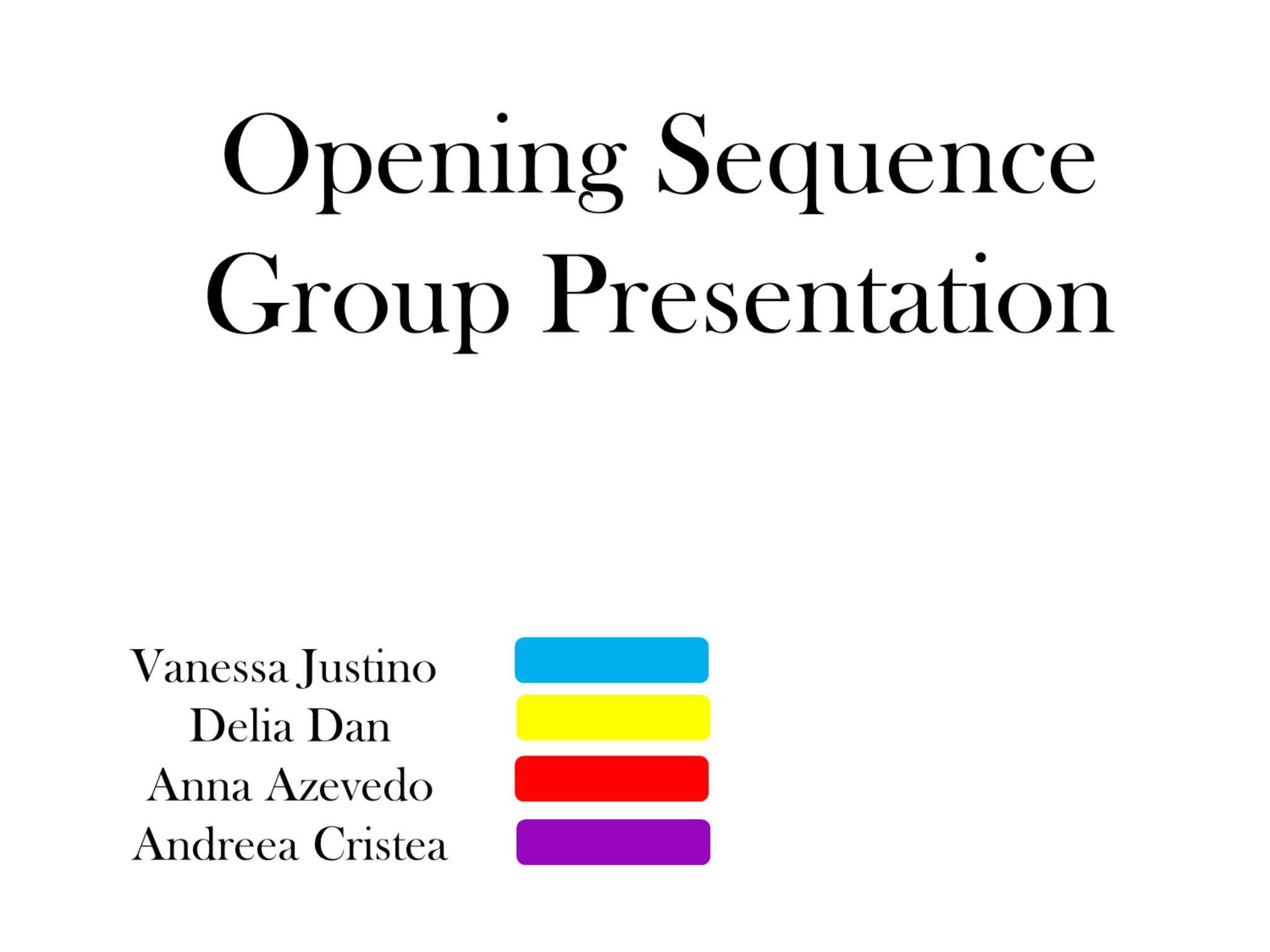 Opening Sequence Group Presentation

Vanessa Justino
Delia Dan
Anna Azevedo
Andreea Cristea